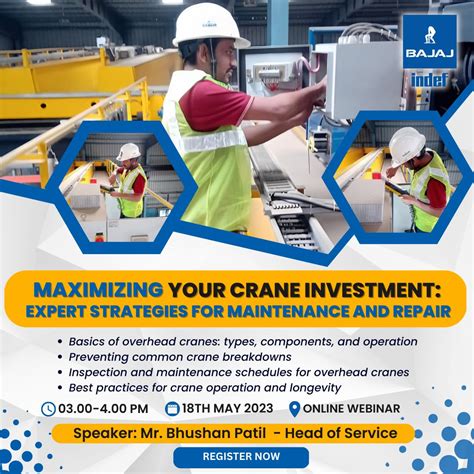 BAJAJ
indef

MAXIMIZING YOUR CRANE INVESTMENT:
EXPERT STRATEGIES FOR MAINTENANCE AND REPAIR

• Basics of overhead cranes: types, components, and operation
• Preventing common crane breakdowns
• Inspection and maintenance schedules for overhead cranes
• Best practices for crane operation and longevity

03.00-4.00 PM
18TH MAY 2023
ONLINE WEBINAR

Speaker: Mr. Bhushan Patil - Head of Service

REGISTER NOW